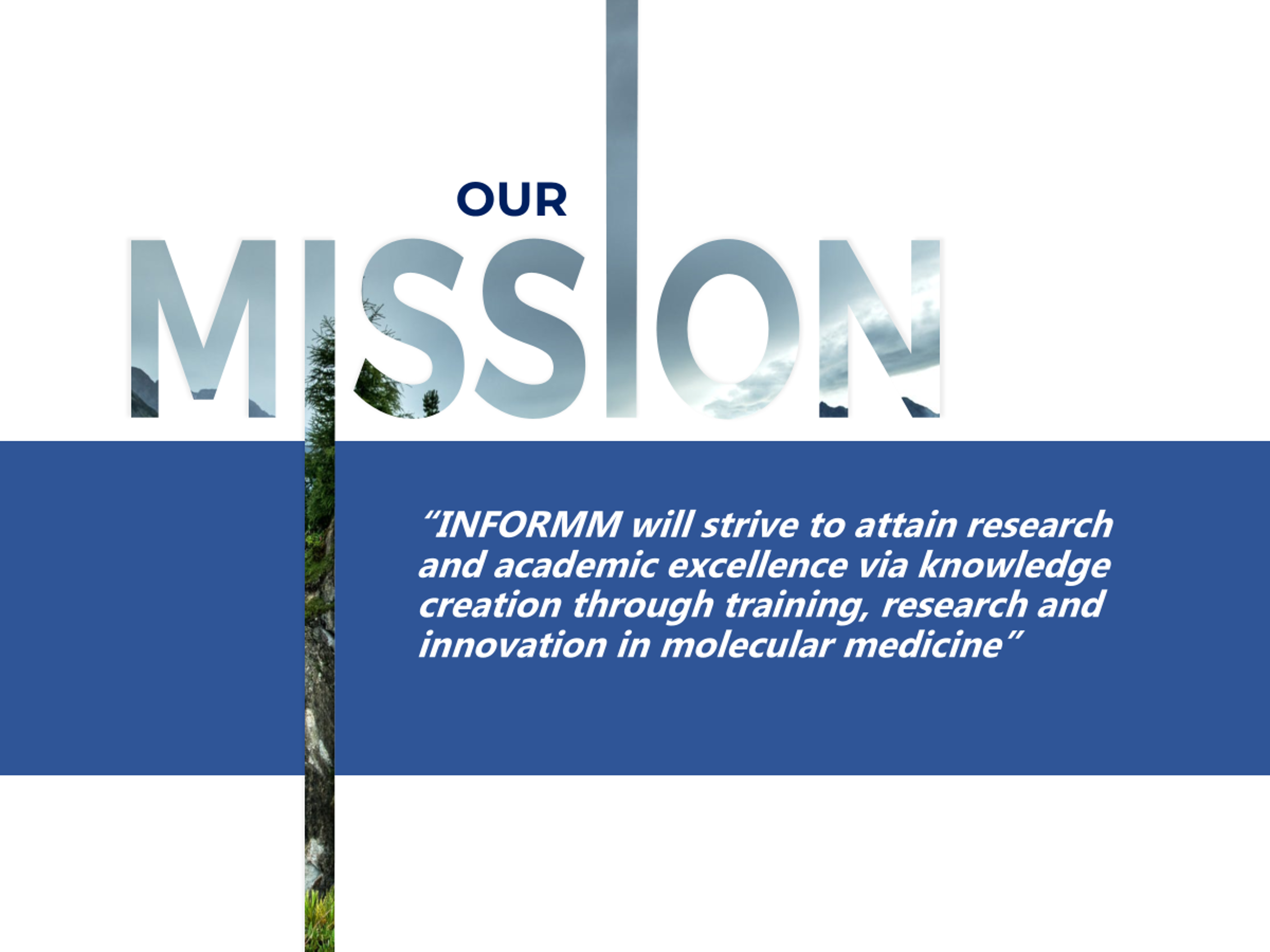 OUR
MISSION

“INFORMM will strive to attain research and academic excellence via knowledge creation through training, research and innovation in molecular medicine”